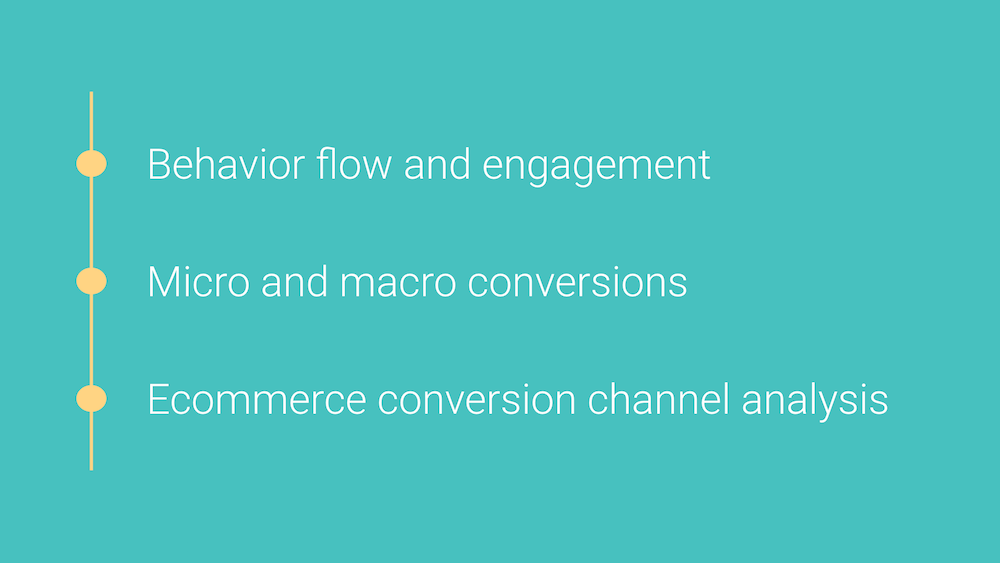 Behavior flow and engagement

Micro and macro conversions

Ecommerce conversion channel analysis